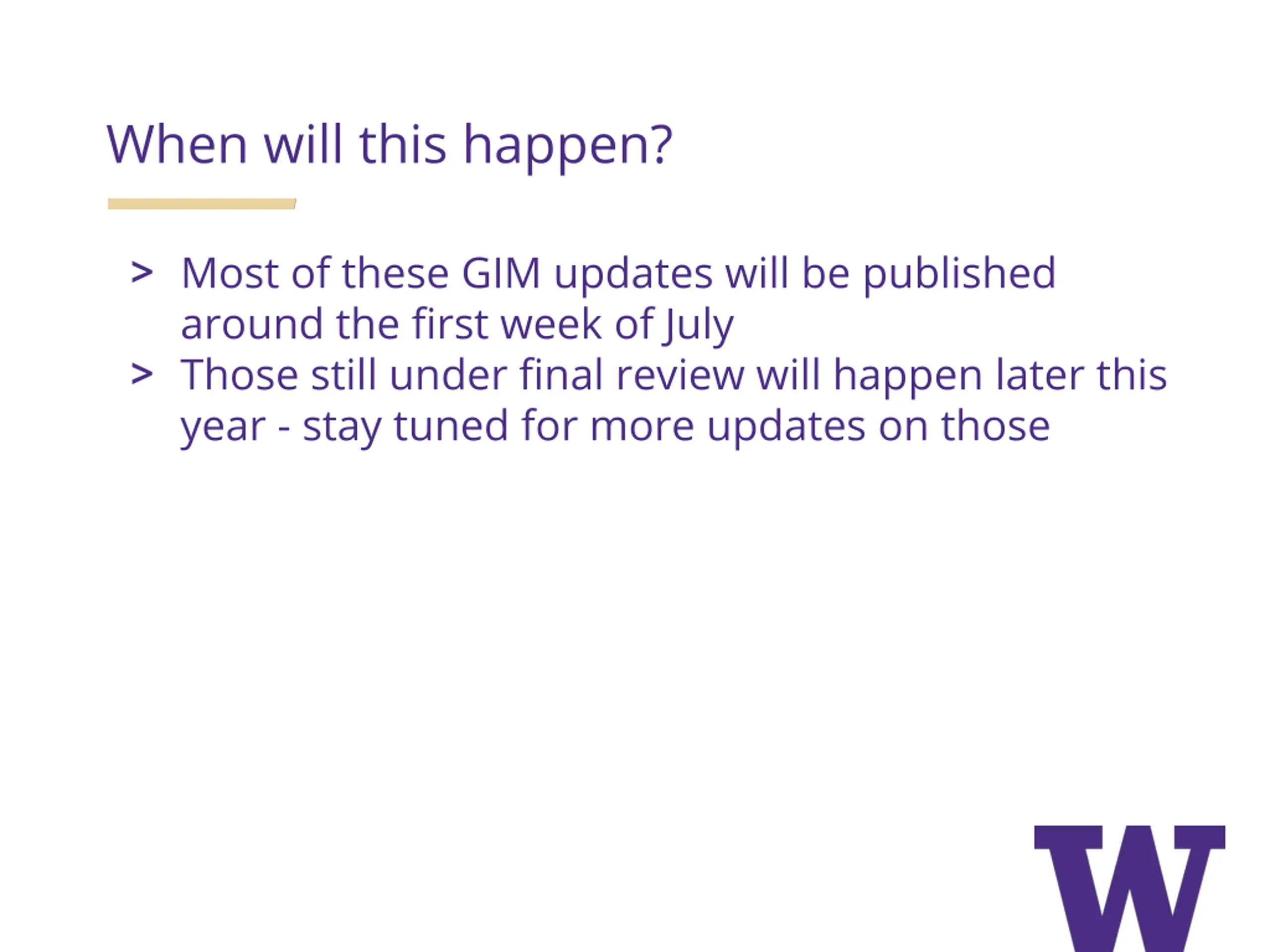 When will this happen?

> Most of these GIM updates will be published around the first week of July
> Those still under final review will happen later this year - stay tuned for more updates on those

W